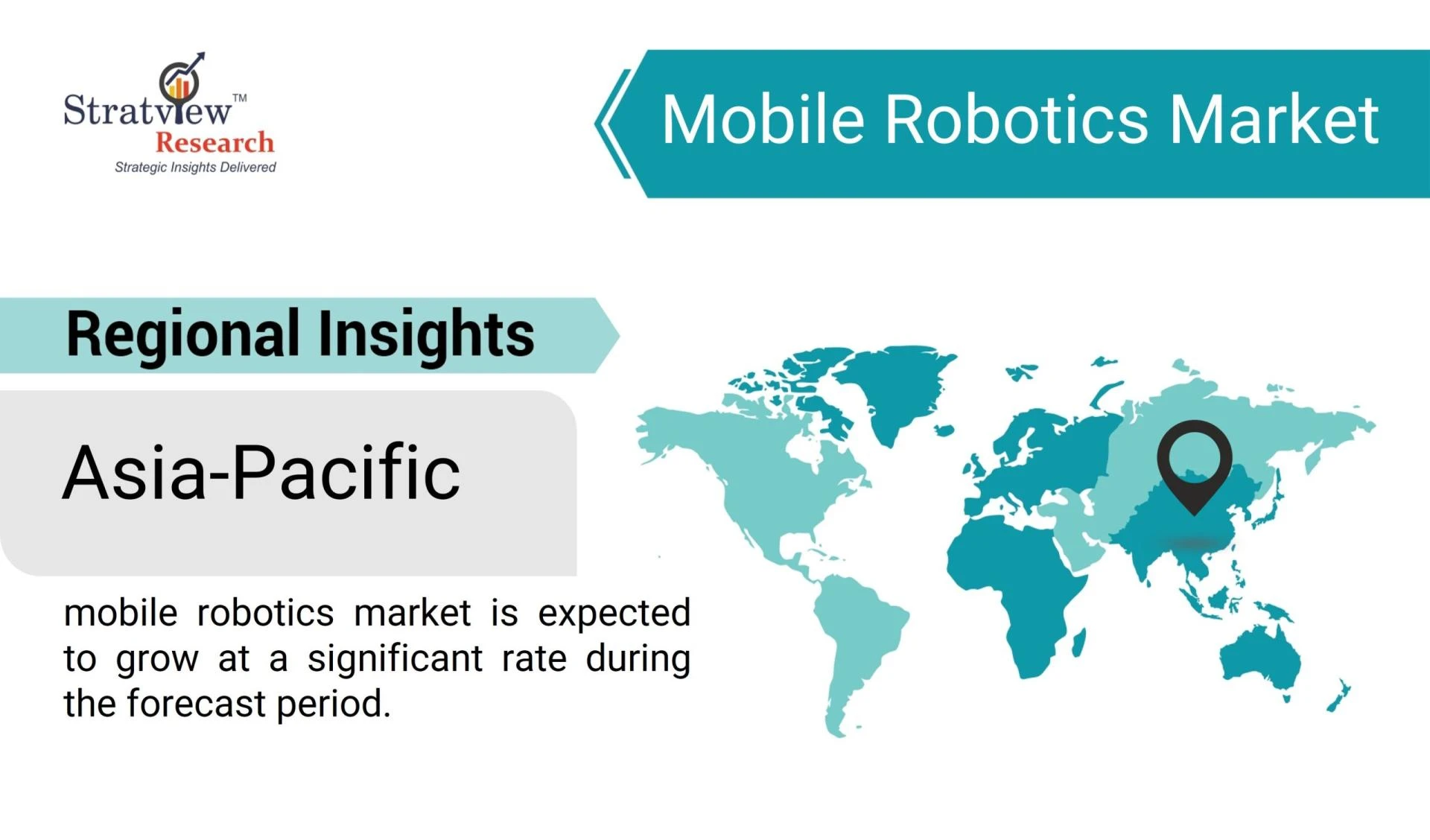 Stratview™
Research
Strategic Insights Delivered

Mobile Robotics Market

Regional Insights

Asia-Pacific

mobile robotics market is expected to grow at a significant rate during the forecast period.